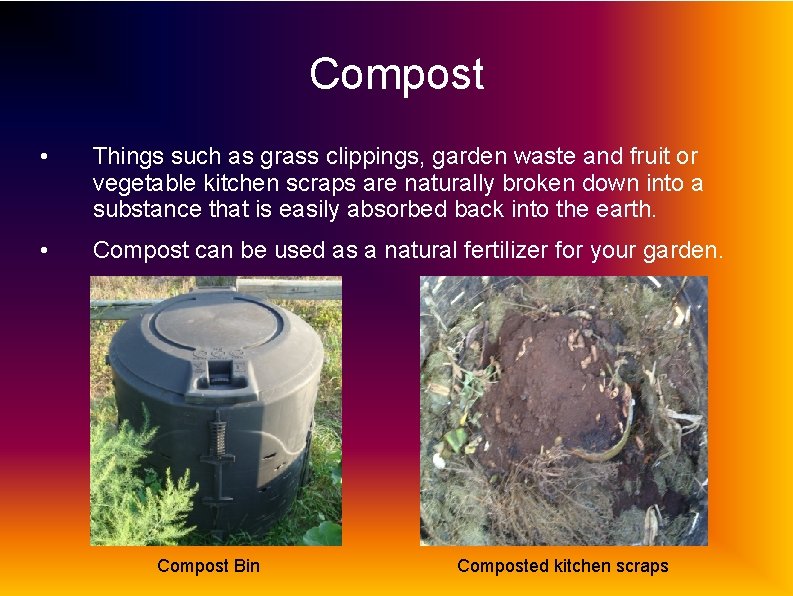 Compost

• Things such as grass clippings, garden waste and fruit or vegetable kitchen scraps are naturally broken down into a substance that is easily absorbed back into the earth.

• Compost can be used as a natural fertilizer for your garden.

Compost Bin

Composted kitchen scraps